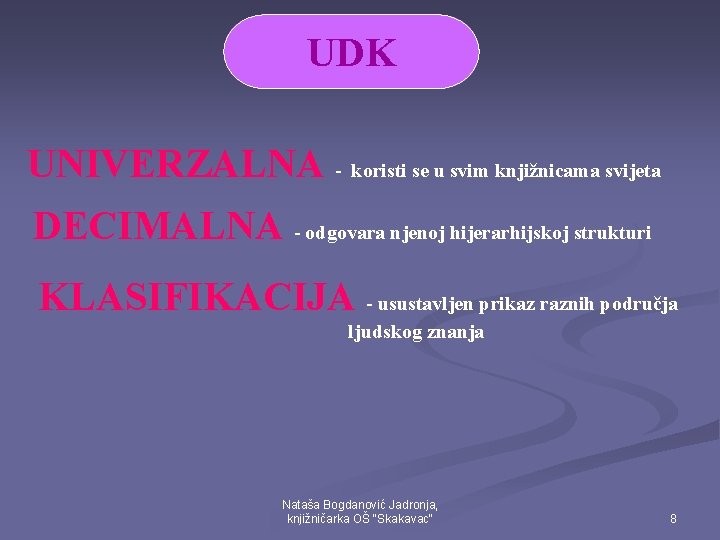 UDK

UNIVERZALNA - koristi se u svim knjižnicama svijeta

DECIMALNA - odgovara njenoj hijerarhijskoj strukturi

KLASIFIKACIJA - usustavljen prikaz raznih područja ljudskog znanja

Nataša Bogdanović Jadronja, knjižničarka OŠ "Skakavac"

8